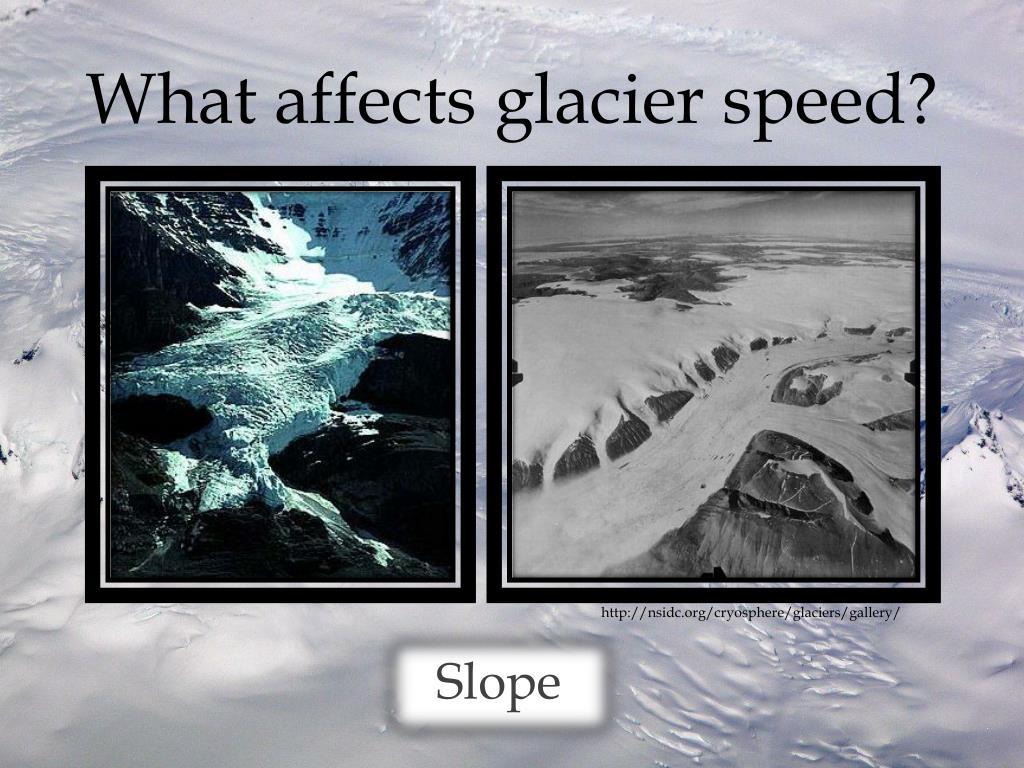 What affects glacier speed?

http://nsidc.org/cryosphere/glaciers/gallery/

Slope